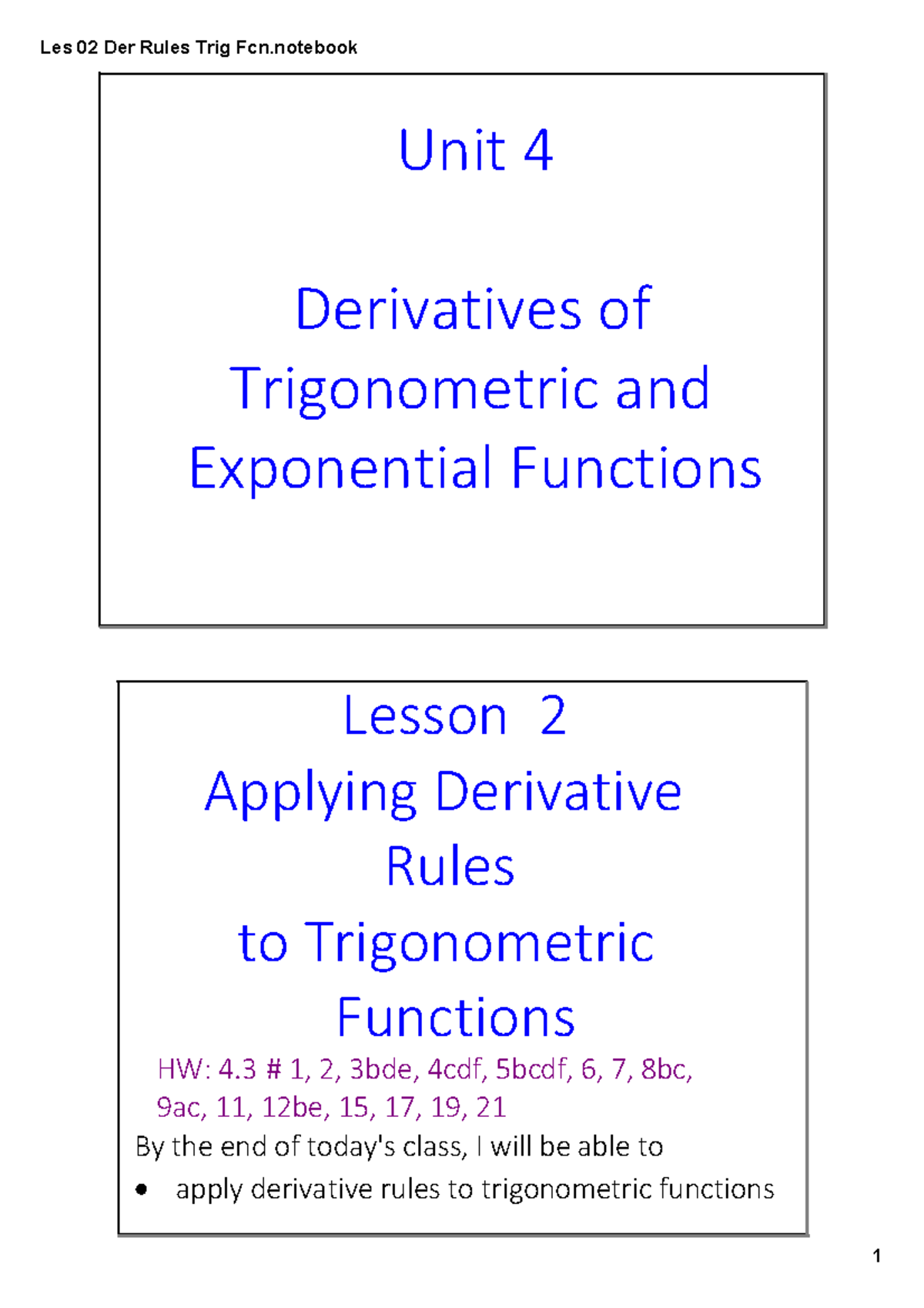 Les 02 Der Rules Trig Fcn.notebook

Unit 4

Derivatives of Trigonometric and Exponential Functions

Lesson 2
Applying Derivative Rules
to Trigonometric Functions

HW: 4.3 # 1, 2, 3bde, 4cdf, 5bcdf, 6, 7, 8bc, 9ac, 11, 12be, 15, 17, 19, 21

By the end of today's class, I will be able to

• apply derivative rules to trigonometric functions

1